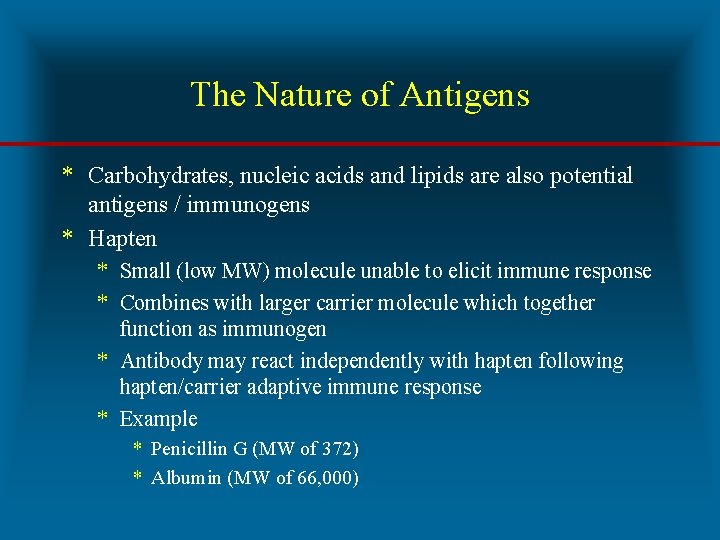 The Nature of Antigens

* Carbohydrates, nucleic acids and lipids are also potential antigens / immunogens
* Hapten
  * Small (low MW) molecule unable to elicit immune response
  * Combines with larger carrier molecule which together function as immunogen
  * Antibody may react independently with hapten following hapten/carrier adaptive immune response
  * Example
    * Penicillin G (MW of 372)
    * Albumin (MW of 66,000)